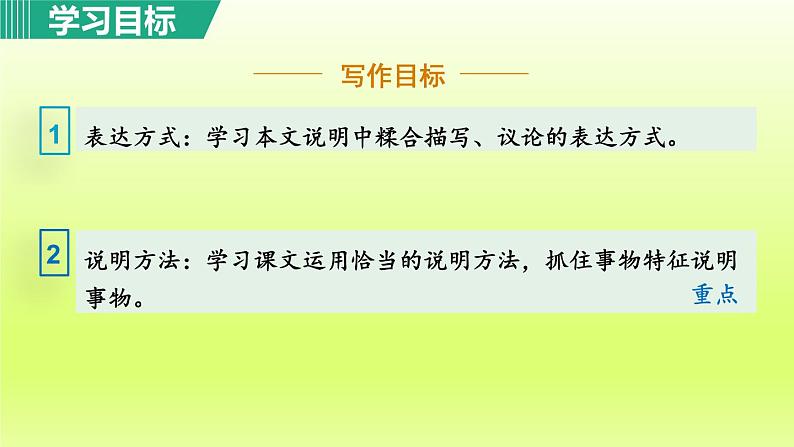 学习目标

写作目标

1 表达方式：学习本文说明中糅合描写、议论的表达方式。

2 说明方法：学习课文运用恰当的说明方法，抓住事物特征说明事物。 重点